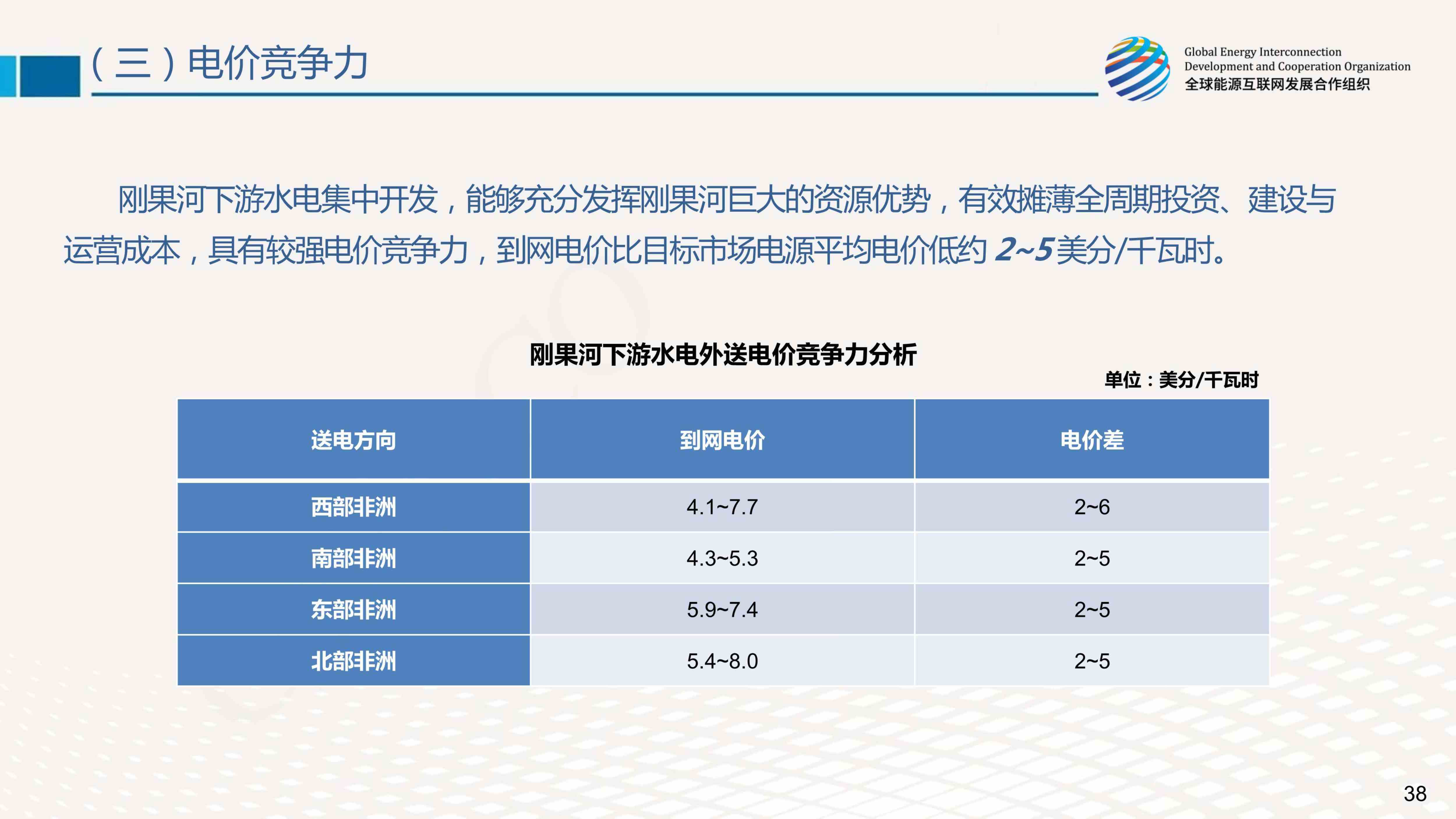 （三）电价竞争力

Global Energy Interconnection Development and Cooperation Organization
全球能源互联网发展合作组织

刚果河下游水电集中开发，能够充分发挥刚果河巨大的资源优势，有效摊薄全周期投资、建设与运营成本，具有较强电价竞争力，到网电价比目标市场电源平均电价低约 2~5美分/千瓦时。

刚果河下游水电外送电价竞争力分析

单位：美分/千瓦时

| 送电方向 | 到网电价 | 电价差 |
|---|---|---|
| 西部非洲 | 4.1~7.7 | 2~6 |
| 南部非洲 | 4.3~5.3 | 2~5 |
| 东部非洲 | 5.9~7.4 | 2~5 |
| 北部非洲 | 5.4~8.0 | 2~5 |

38